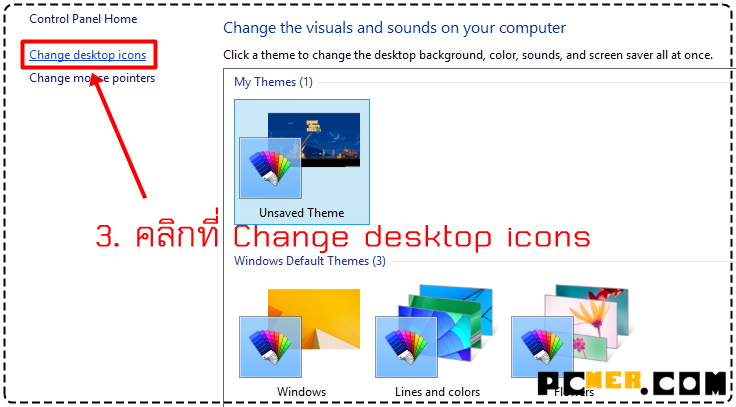 Control Panel Home

Change desktop icons

Change mouse pointers

Change the visuals and sounds on your computer

Click a theme to change the desktop background, color, sounds, and screen saver all at once.

My Themes (1)

Unsaved Theme

3. คลิกที่ Change desktop icons

Windows Default Themes (3)

Windows

Lines and colors

Flowers

PCMER.COM